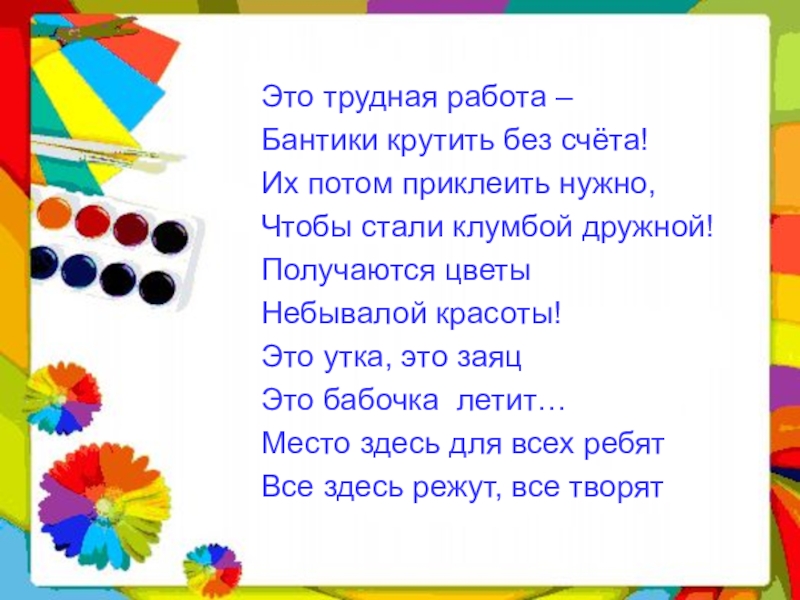 Это трудная работа –
Бантики крутить без счёта!
Их потом приклеить нужно,
Чтобы стали клумбой дружной!
Получаются цветы
Небывалой красоты!
Это утка, это заяц
Это бабочка летит…
Место здесь для всех ребят
Все здесь режут, все творят